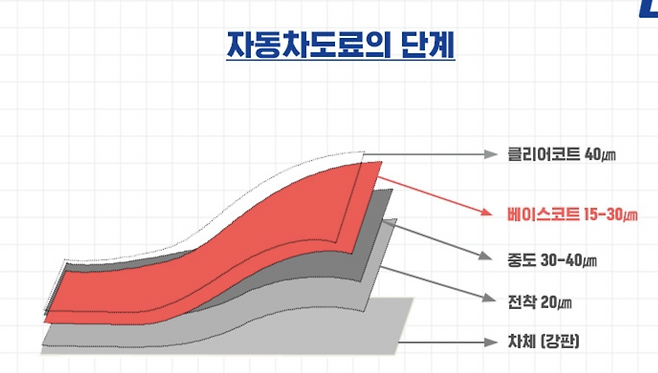 자동차도료의 단계

클리어코트 40㎛

베이스코트 15-30㎛

중도 30-40㎛

전착 20㎛

차체 (강판)